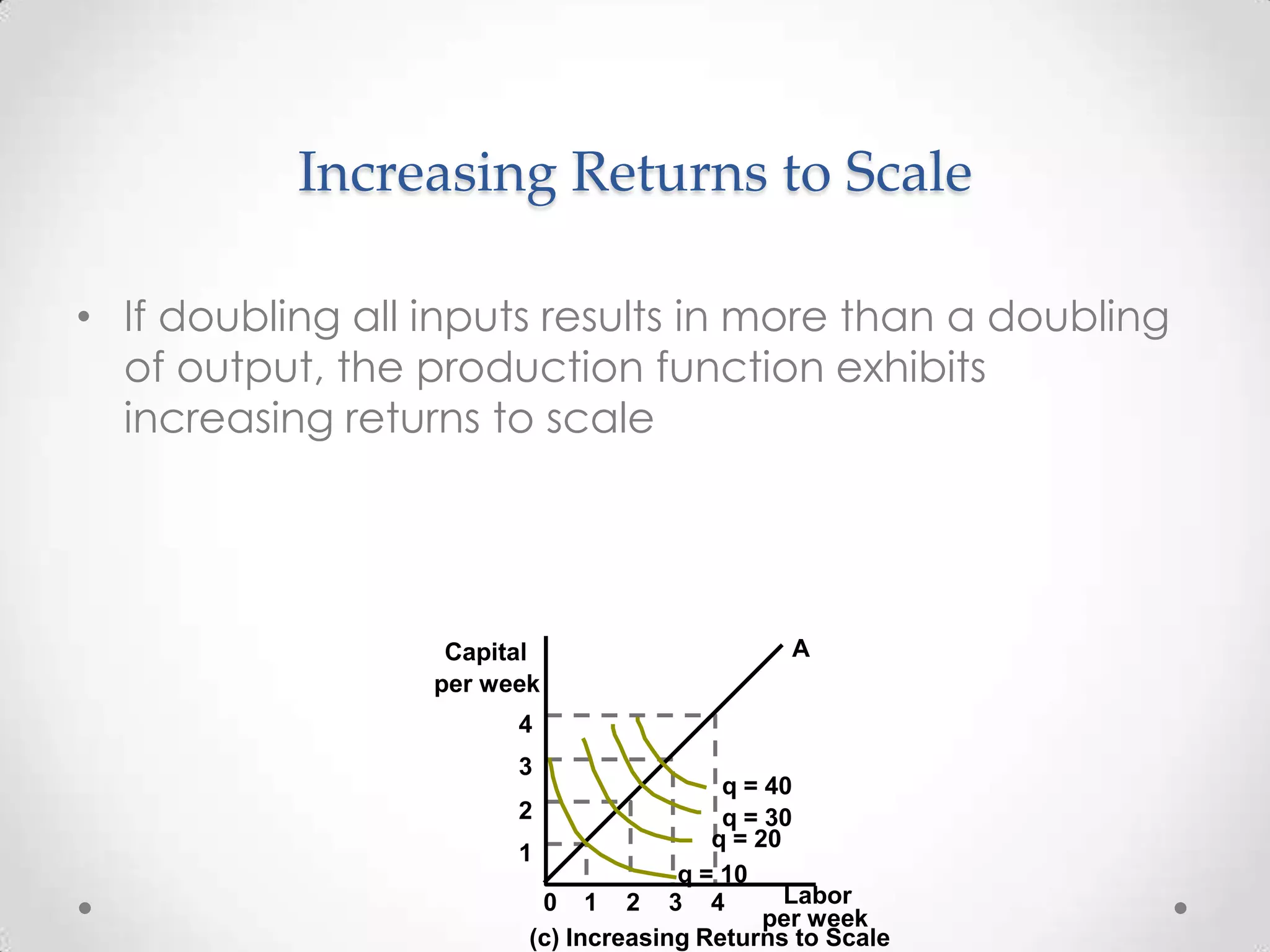 Increasing Returns to Scale

• If doubling all inputs results in more than a doubling of output, the production function exhibits increasing returns to scale

Capital per week

A

4

3

2

1

q = 40

q = 30

q = 20

q = 10

0 1 2 3 4

Labor per week

(c) Increasing Returns to Scale